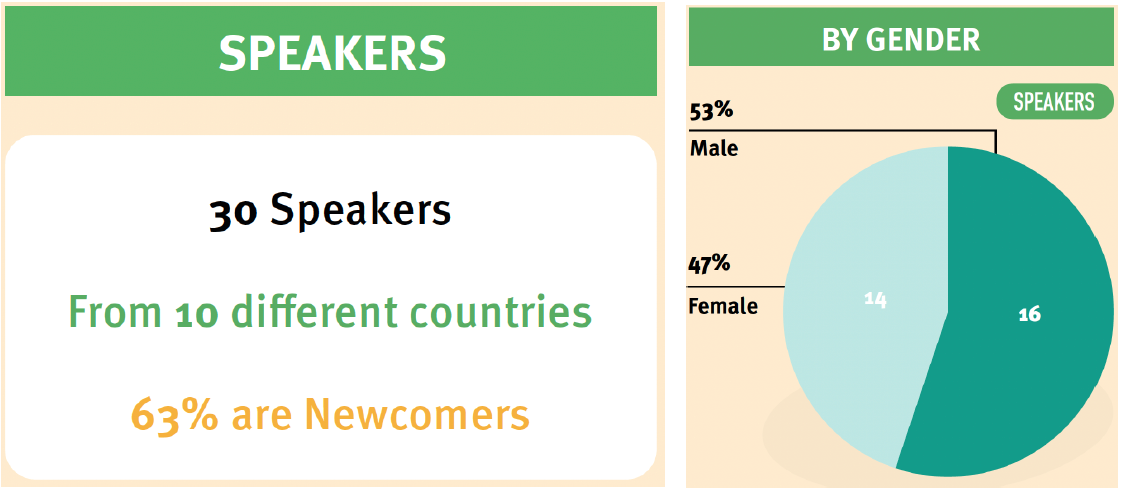 SPEAKERS

30 Speakers

From 10 different countries

63% are Newcomers

BY GENDER

SPEAKERS

53%
Male

47%
Female

14

16